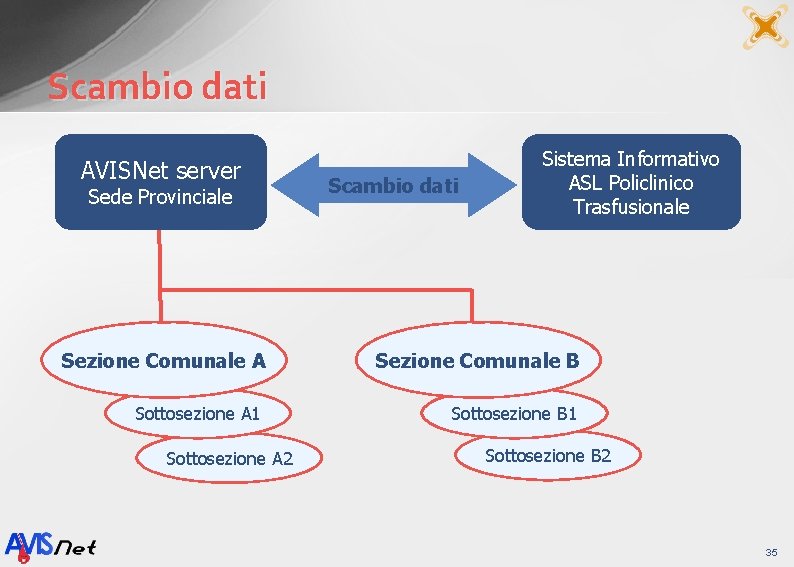 Scambio dati

AVISNet server
Sede Provinciale

Scambio dati

Sistema Informativo
ASL Policlinico
Trasfusionale

Sezione Comunale A

Sottosezione A1

Sottosezione A2

Sezione Comunale B

Sottosezione B1

Sottosezione B2

AVISNet

35